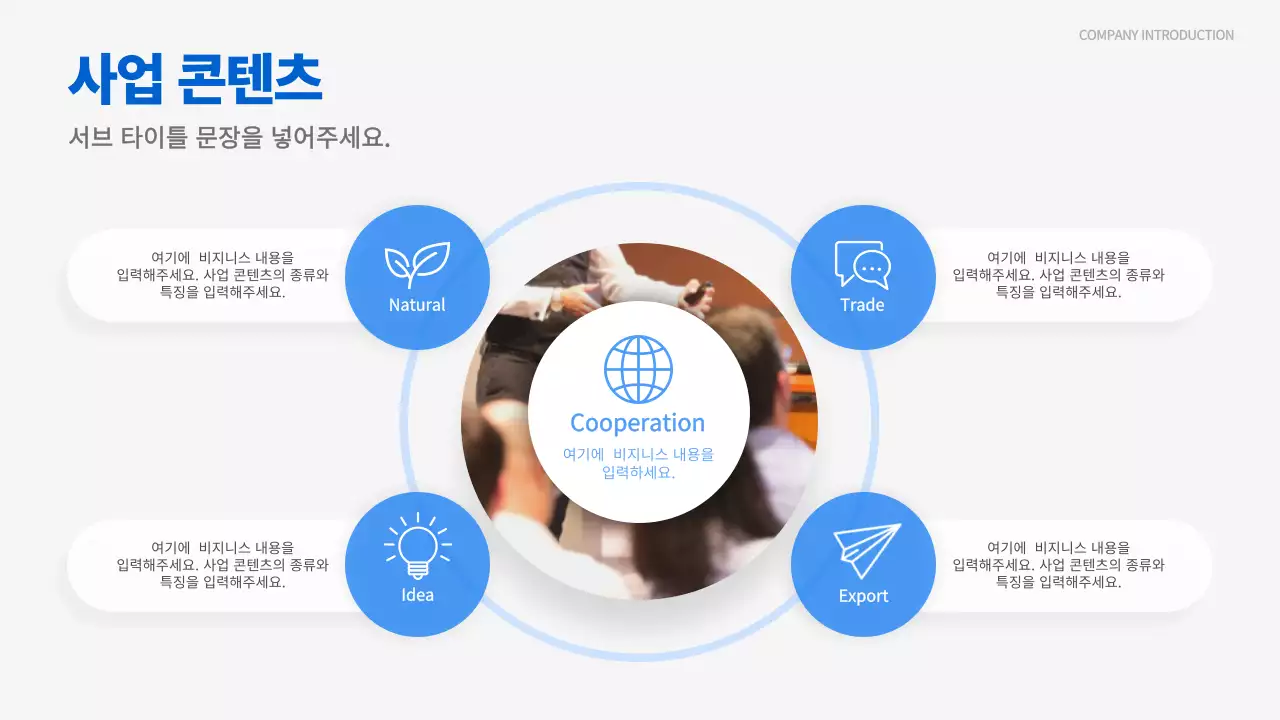 COMPANY INTRODUCTION

사업 콘텐츠

서브 타이틀 문장을 넣어주세요.

여기에 비지니스 내용을 입력해주세요. 사업 콘텐츠의 종류와 특징을 입력해주세요.

Natural

Trade

여기에 비지니스 내용을 입력해주세요. 사업 콘텐츠의 종류와 특징을 입력해주세요.

Cooperation

여기에 비지니스 내용을 입력하세요.

여기에 비지니스 내용을 입력해주세요. 사업 콘텐츠의 종류와 특징을 입력해주세요.

Idea

Export

여기에 비지니스 내용을 입력해주세요. 사업 콘텐츠의 종류와 특징을 입력해주세요.